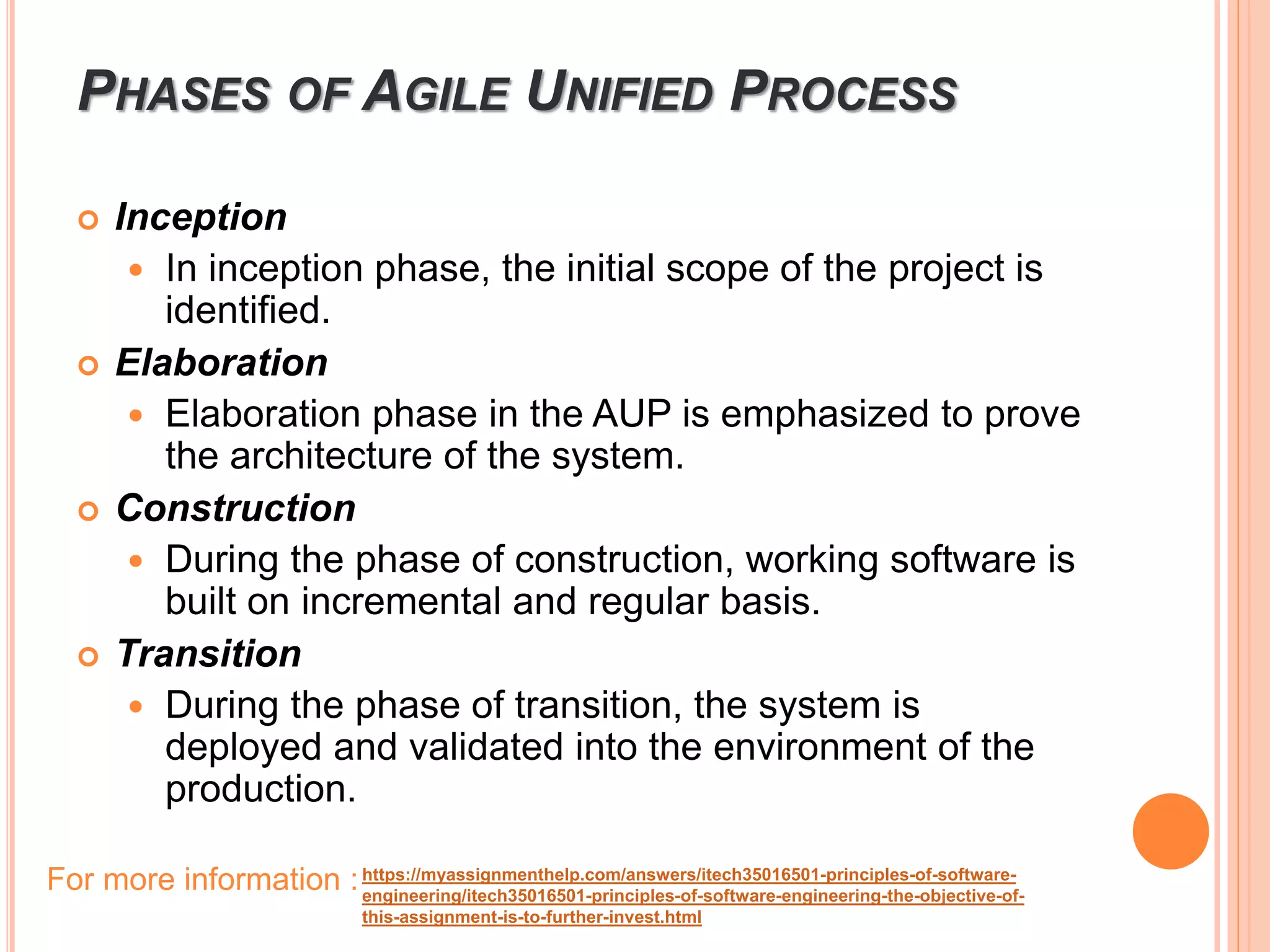 PHASES OF AGILE UNIFIED PROCESS

Inception

In inception phase, the initial scope of the project is identified.

Elaboration

Elaboration phase in the AUP is emphasized to prove the architecture of the system.

Construction

During the phase of construction, working software is built on incremental and regular basis.

Transition

During the phase of transition, the system is deployed and validated into the environment of the production.

For more information : https://myassignmenthelp.com/answers/itech35016501-principles-of-software-engineering/itech35016501-principles-of-software-engineering-the-objective-of-this-assignment-is-to-further-invest.html